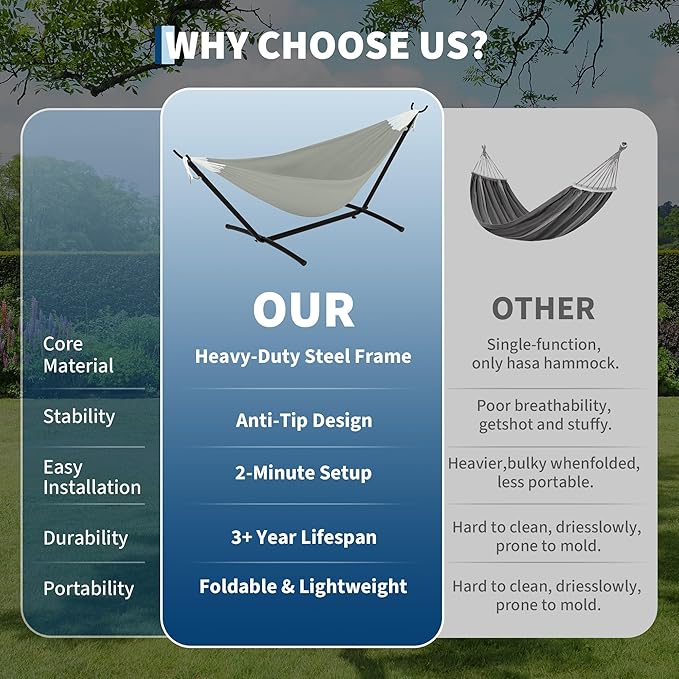 WHY CHOOSE US?

| | OUR | OTHER |
|---|---|---|
| Core Material | Heavy-Duty Steel Frame | Single-function, only hasa hammock. |
| Stability | Anti-Tip Design | Poor breathability, getshot and stuffy. |
| Easy Installation | 2-Minute Setup | Heavier,bulky whenfolded, less portable. |
| Durability | 3+ Year Lifespan | Hard to clean, driesslowly, prone to mold. |
| Portability | Foldable & Lightweight | Hard to clean, driesslowly, prone to mold. |